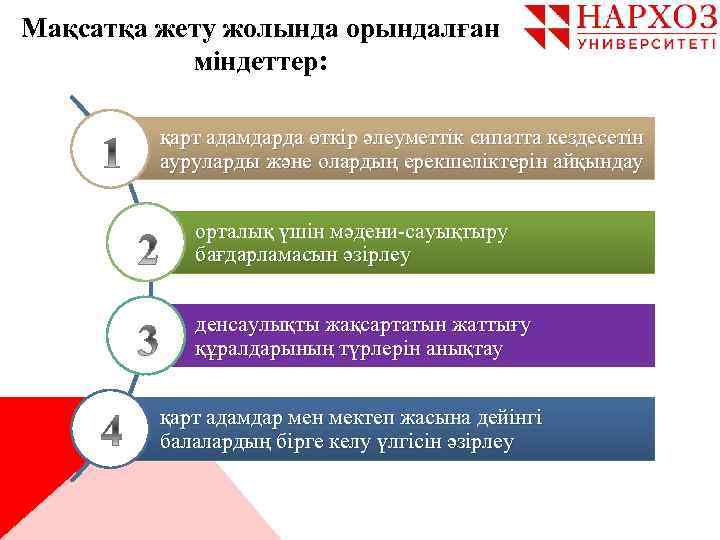 Мақсатқа жету жолында орындалған міндеттер:

НАРХОЗ УНИВЕРСИТЕТІ

1
қарт адамдарда өткір әлеуметтік сипатта кездесетін ауруларды және олардың ерекшеліктерін айқындау

2
орталық үшін мәдени-сауықтыру бағдарламасын әзірлеу

3
денсаулықты жақсартатын жаттығу құралдарының түрлерін анықтау

4
қарт адамдар мен мектеп жасына дейінгі балалардың бірге келу үлгісін әзірлеу